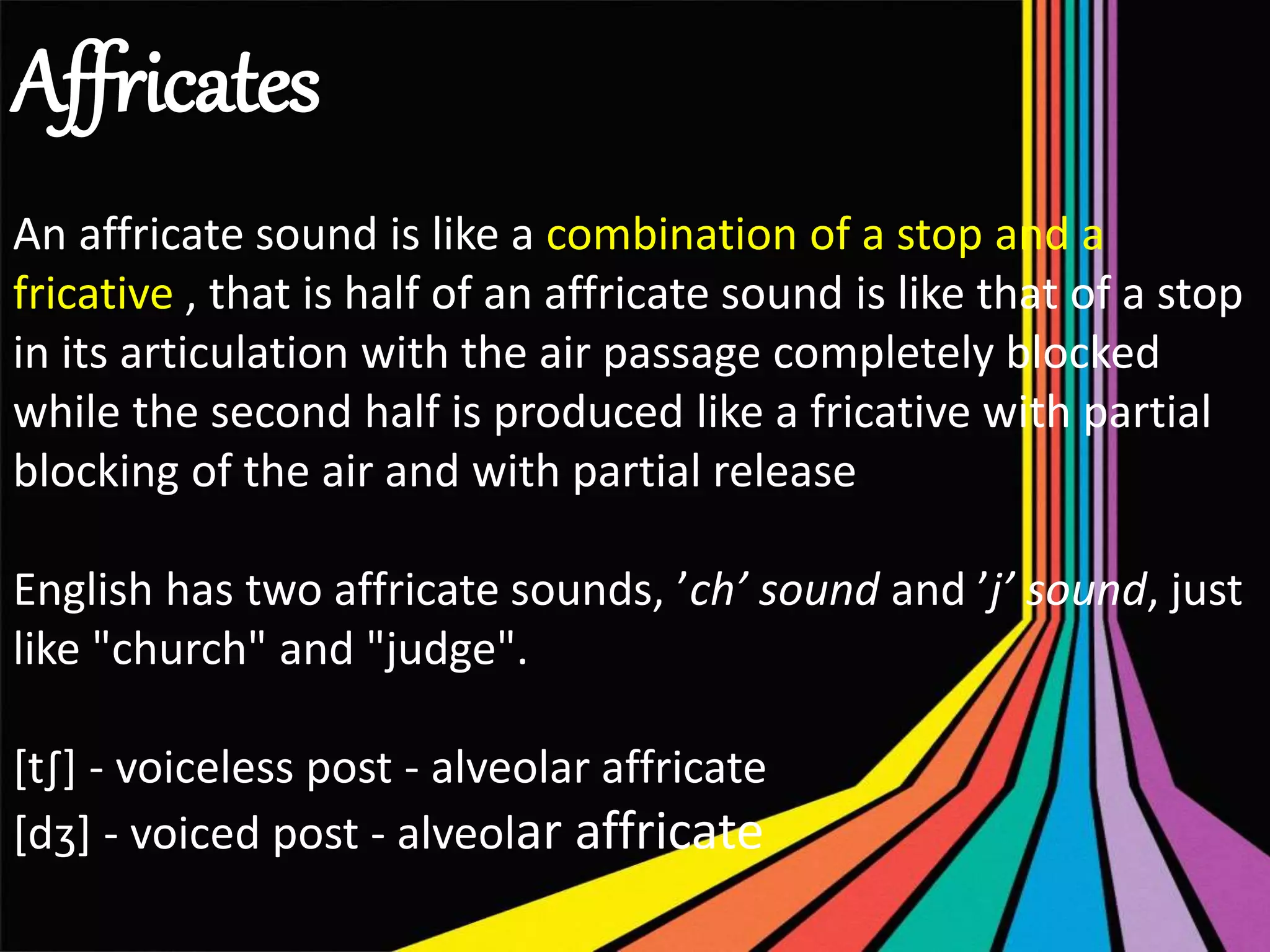 Affricates

An affricate sound is like a combination of a stop and a fricative , that is half of an affricate sound is like that of a stop in its articulation with the air passage completely blocked while the second half is produced like a fricative with partial blocking of the air and with partial release

English has two affricate sounds, ’ch’ sound and ’j’ sound, just like "church" and "judge".

[tʃ] - voiceless post - alveolar affricate
[dʒ] - voiced post - alveolar affricate